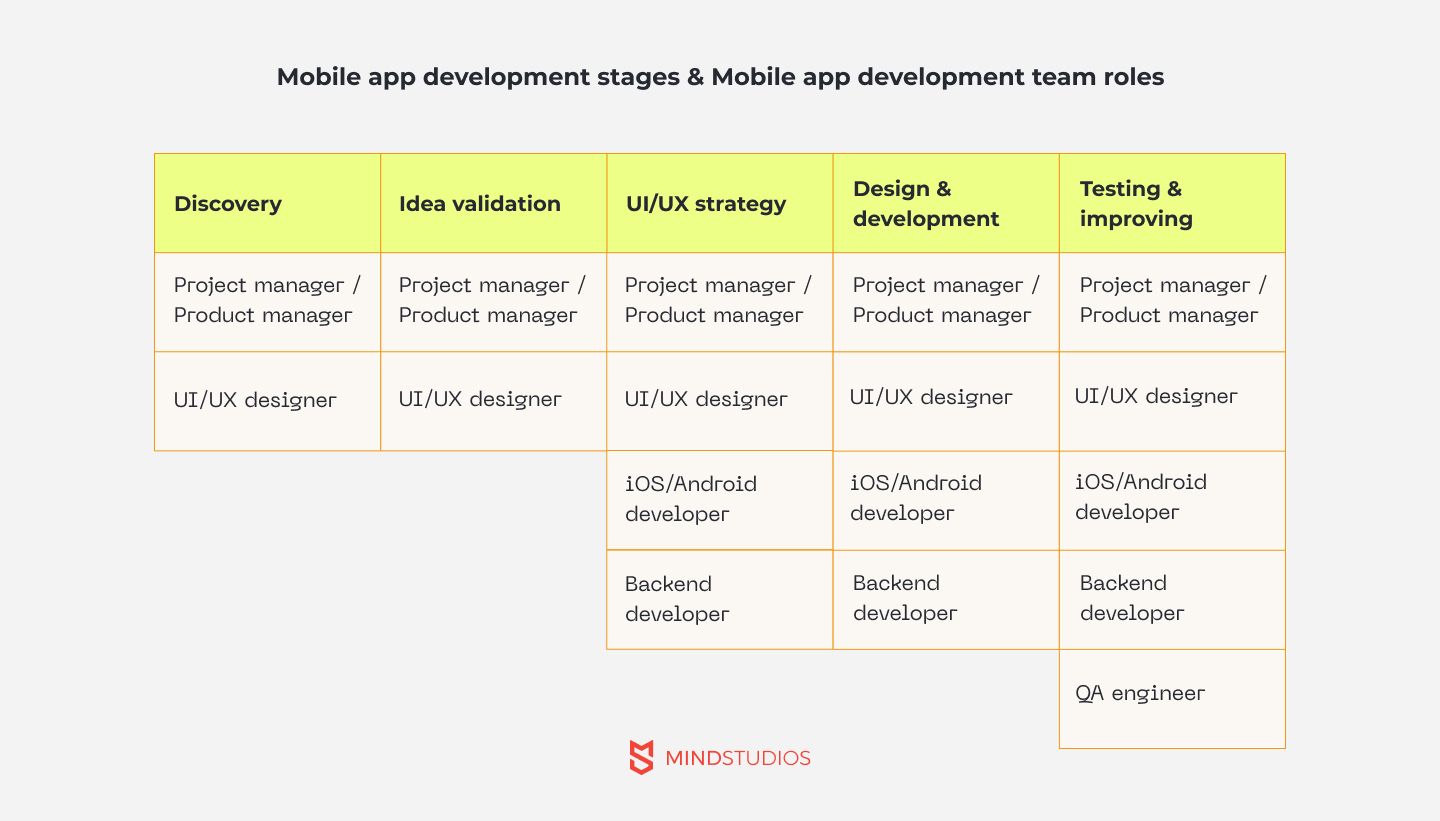 Mobile app development stages & Mobile app development team roles

| Discovery | Idea validation | UI/UX strategy | Design & development | Testing & improving |
|---|---|---|---|---|
| Project manager / Product manager | Project manager / Product manager | Project manager / Product manager | Project manager / Product manager | Project manager / Product manager |
| UI/UX designer | UI/UX designer | UI/UX designer | UI/UX designer | UI/UX designer |
| | | iOS/Android developer | iOS/Android developer | iOS/Android developer |
| | | Backend developer | Backend developer | Backend developer |
| | | | | QA engineer |

MINDSTUDIOS